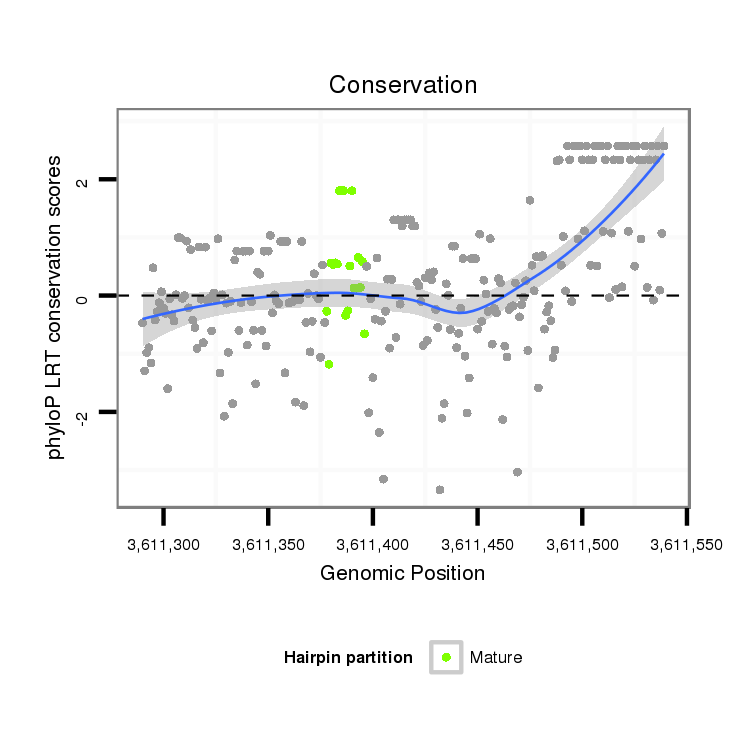 Conservation

phyloP LRT conservation scores

2
0
-2

3,611,300
3,611,350
3,611,400
3,611,450
3,611,500
3,611,550

Genomic Position

Hairpin partition
Mature